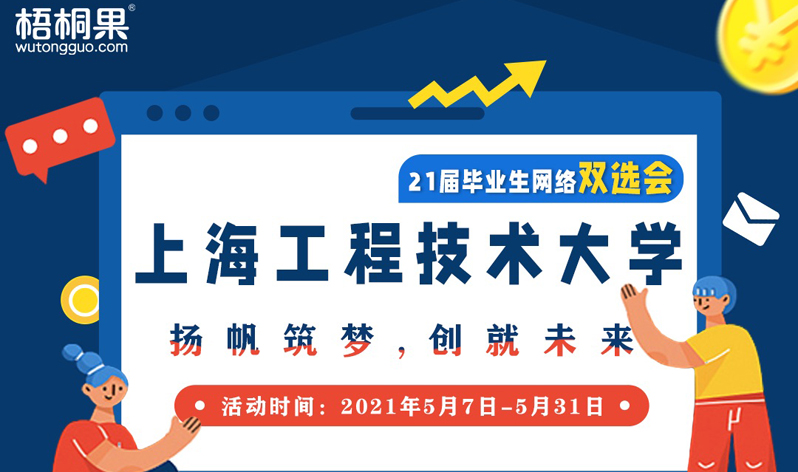 梧桐果®
wutongguo.com

21届毕业生网络双选会

上海工程技术大学

扬帆筑梦，创就未来

活动时间：2021年5月7日-5月31日